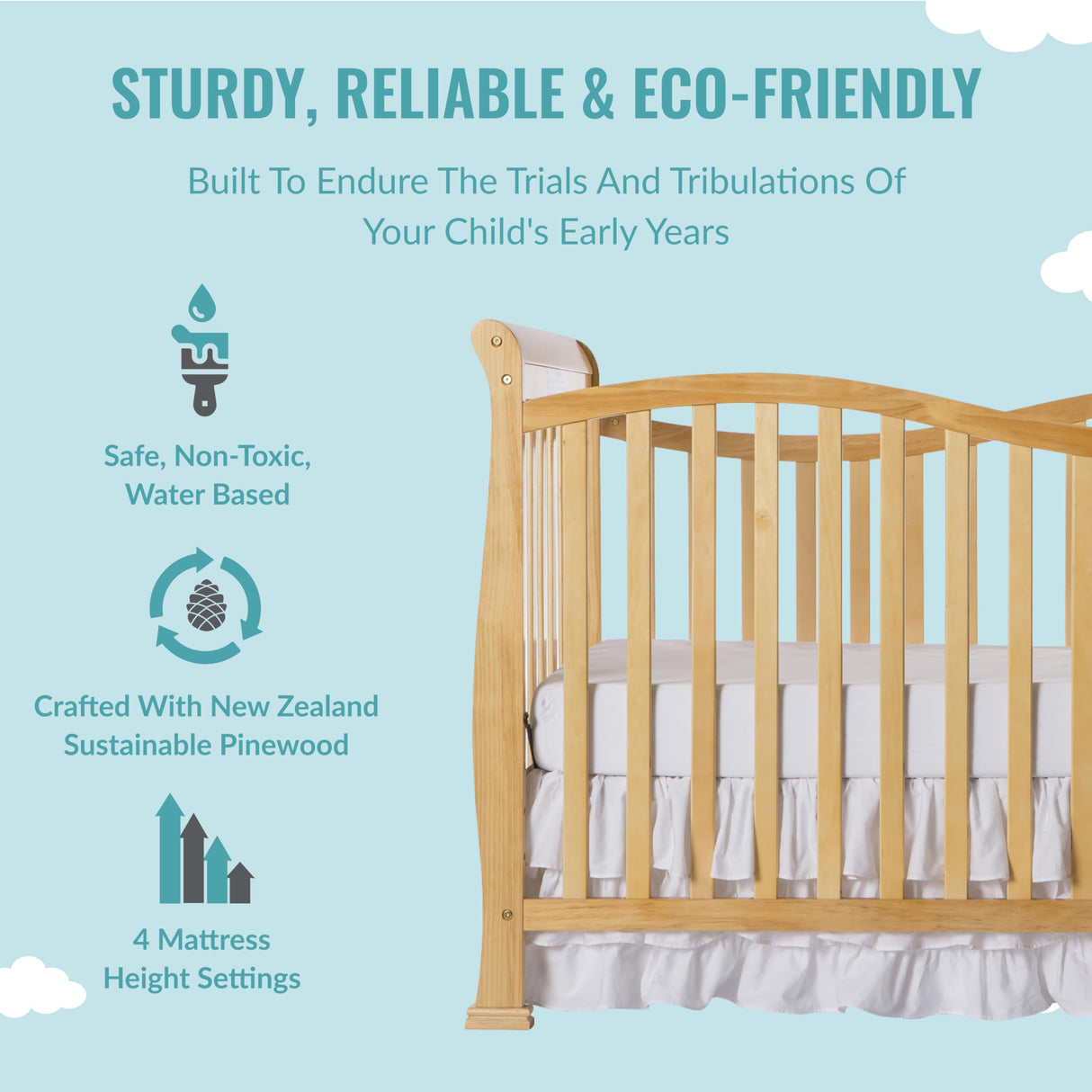 STURDY, RELIABLE & ECO-FRIENDLY

Built To Endure The Trials And Tribulations Of Your Child's Early Years

Safe, Non-Toxic, Water Based

Crafted With New Zealand Sustainable Pinewood

4 Mattress Height Settings